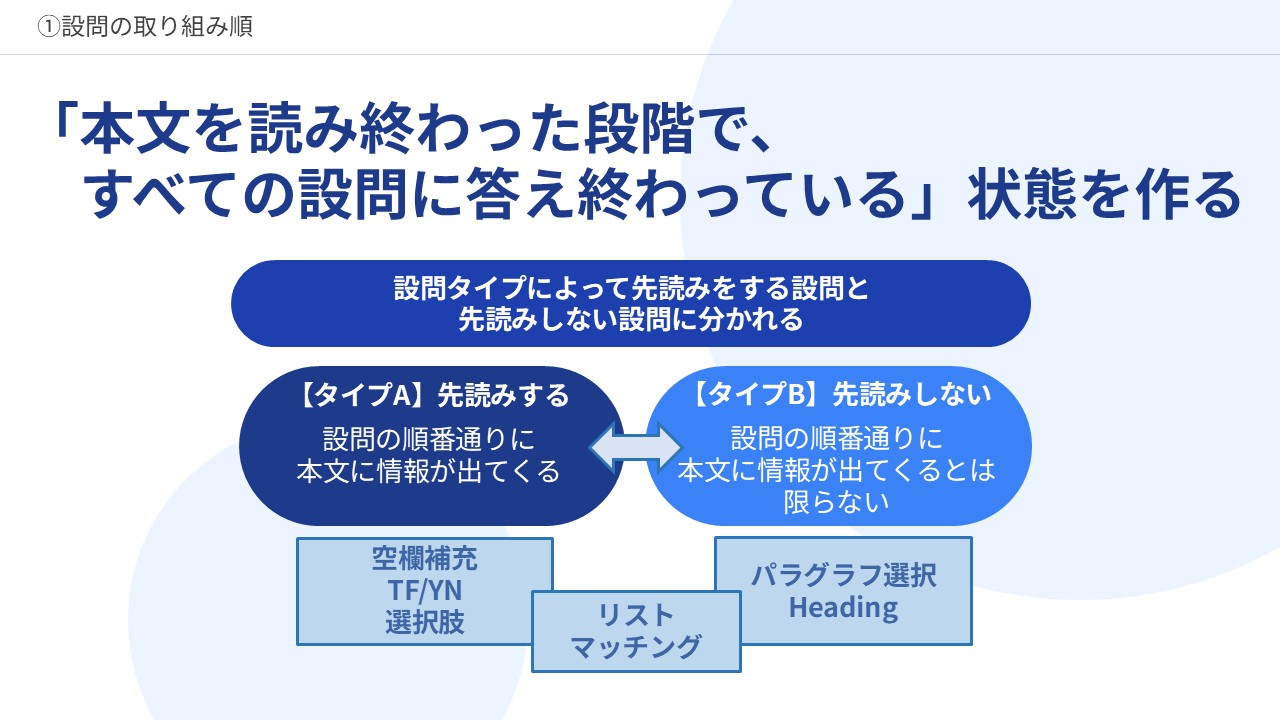 ①設問の取り組み順

「本文を読み終わった段階で、
すべての設問に答え終わっている」状態を作る

設問タイプによって先読みをする設問と
先読みしない設問に分かれる

【タイプA】先読みする
設問の順番通りに
本文に情報が出てくる

【タイプB】先読みしない
設問の順番通りに
本文に情報が出てくるとは
限らない

空欄補充
TF/YN
選択肢

リスト
マッチング

パラグラフ選択
Heading